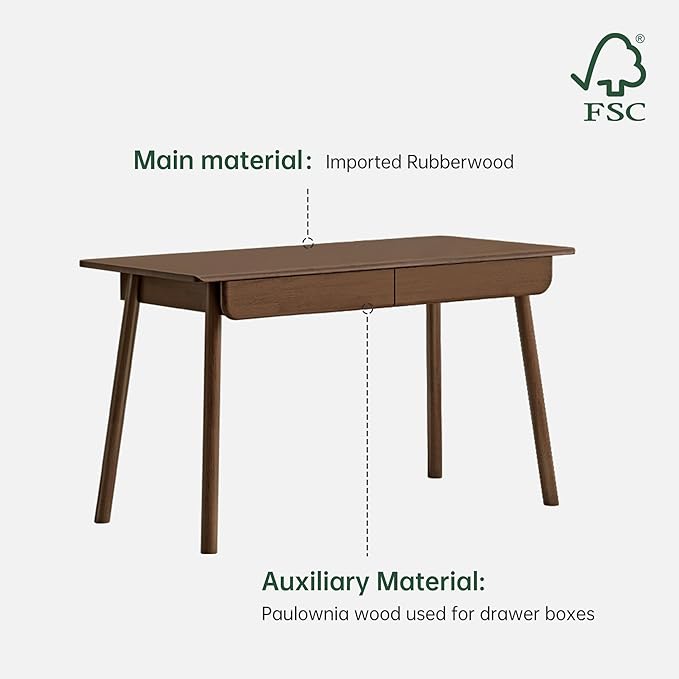 ®
FSC

Main material: Imported Rubberwood

Auxiliary Material:
Paulownia wood used for drawer boxes